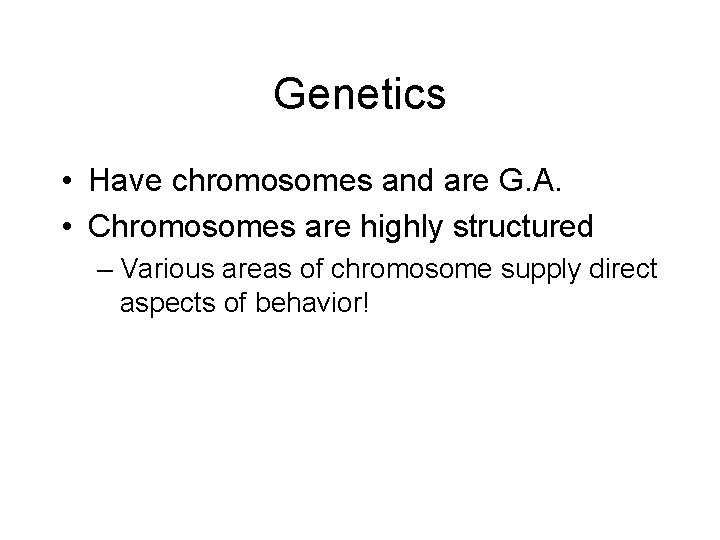 Genetics

• Have chromosomes and are G.A.
• Chromosomes are highly structured
– Various areas of chromosome supply direct aspects of behavior!